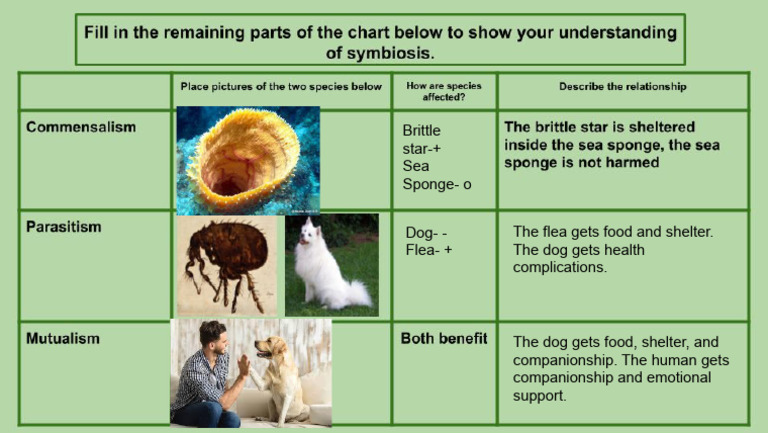 Fill in the remaining parts of the chart below to show your understanding of symbiosis.

| | Place pictures of the two species below | How are species affected? | Describe the relationship |
|---|---|---|---|
| Commensalism | | Brittle star-+ Sea Sponge- o | The brittle star is sheltered inside the sea sponge, the sea sponge is not harmed |
| Parasitism | | Dog- - Flea- + | The flea gets food and shelter. The dog gets health complications. |
| Mutualism | | Both benefit | The dog gets food, shelter, and companionship. The human gets companionship and emotional support. |